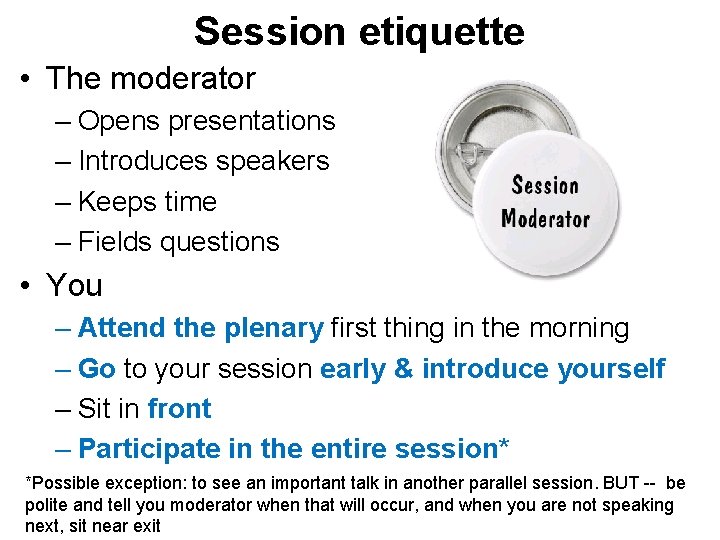 Session etiquette

• The moderator
– Opens presentations
– Introduces speakers
– Keeps time
– Fields questions

Session Moderator

• You
– Attend the plenary first thing in the morning
– Go to your session early & introduce yourself
– Sit in front
– Participate in the entire session*

*Possible exception: to see an important talk in another parallel session. BUT -- be polite and tell you moderator when that will occur, and when you are not speaking next, sit near exit